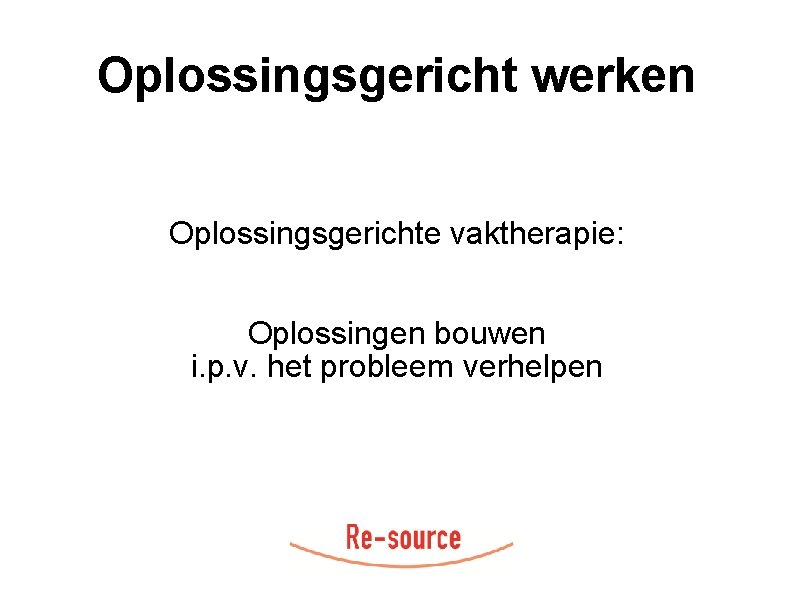 Oplossingsgericht werken

Oplossingsgerichte vaktherapie:

Oplossingen bouwen
i.p.v. het probleem verhelpen

Re-source